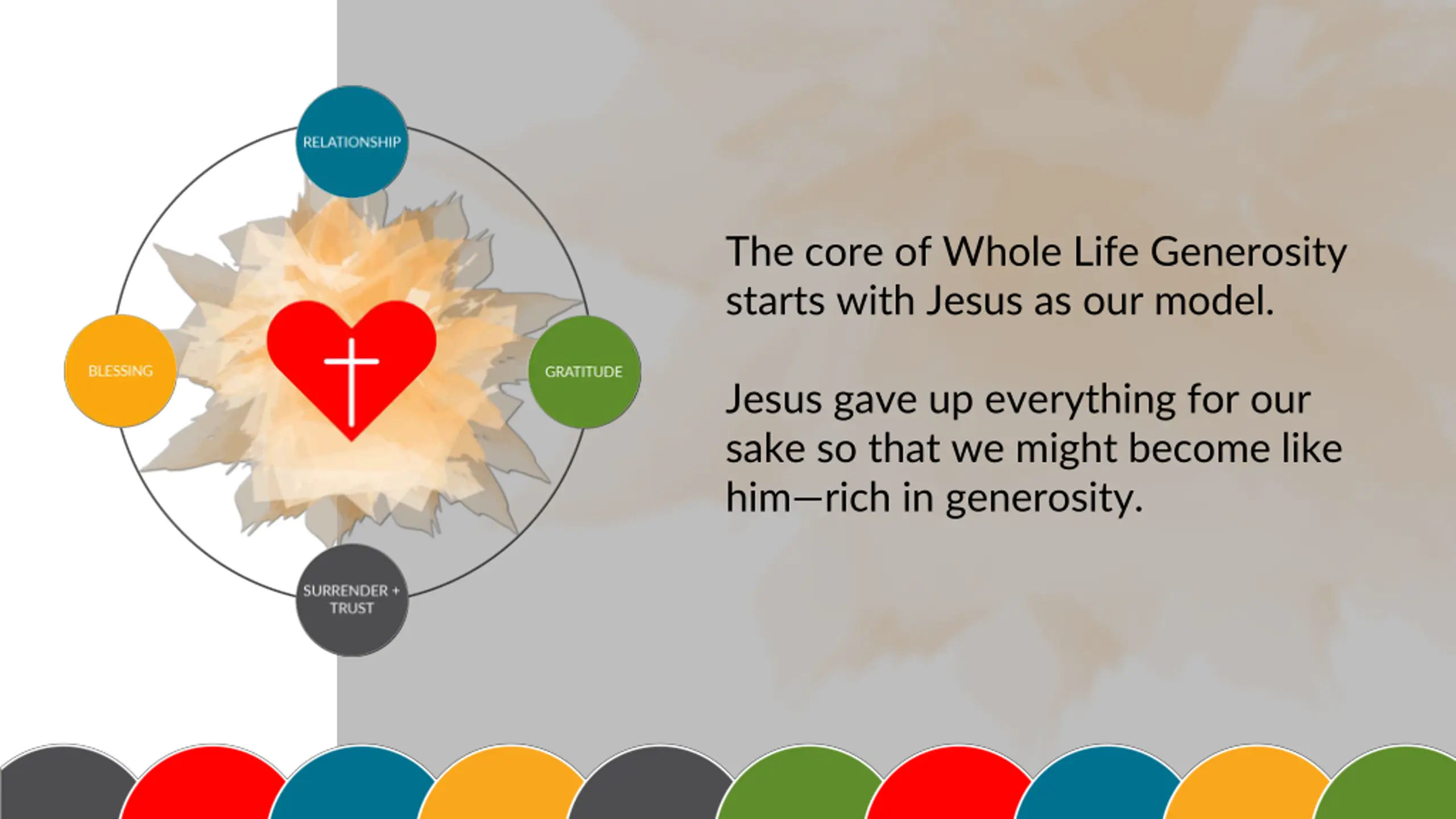 RELATIONSHIP

BLESSING

GRATITUDE

SURRENDER + TRUST

The core of Whole Life Generosity starts with Jesus as our model.

Jesus gave up everything for our sake so that we might become like him—rich in generosity.